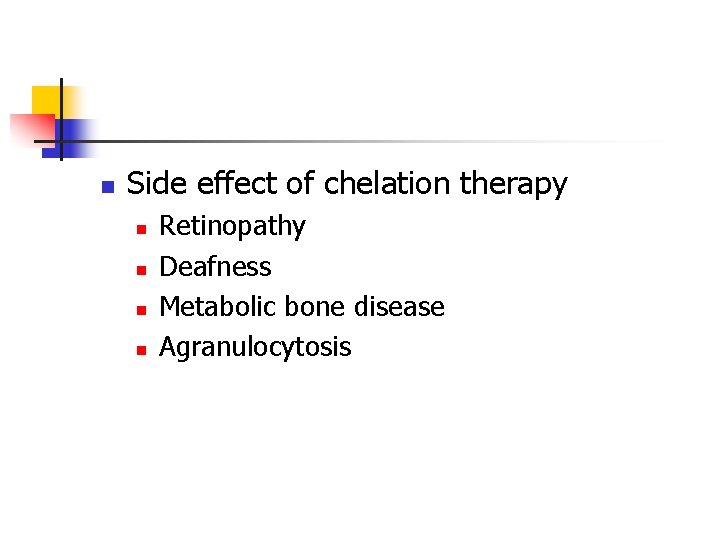 Side effect of chelation therapy
Retinopathy
Deafness
Metabolic bone disease
Agranulocytosis